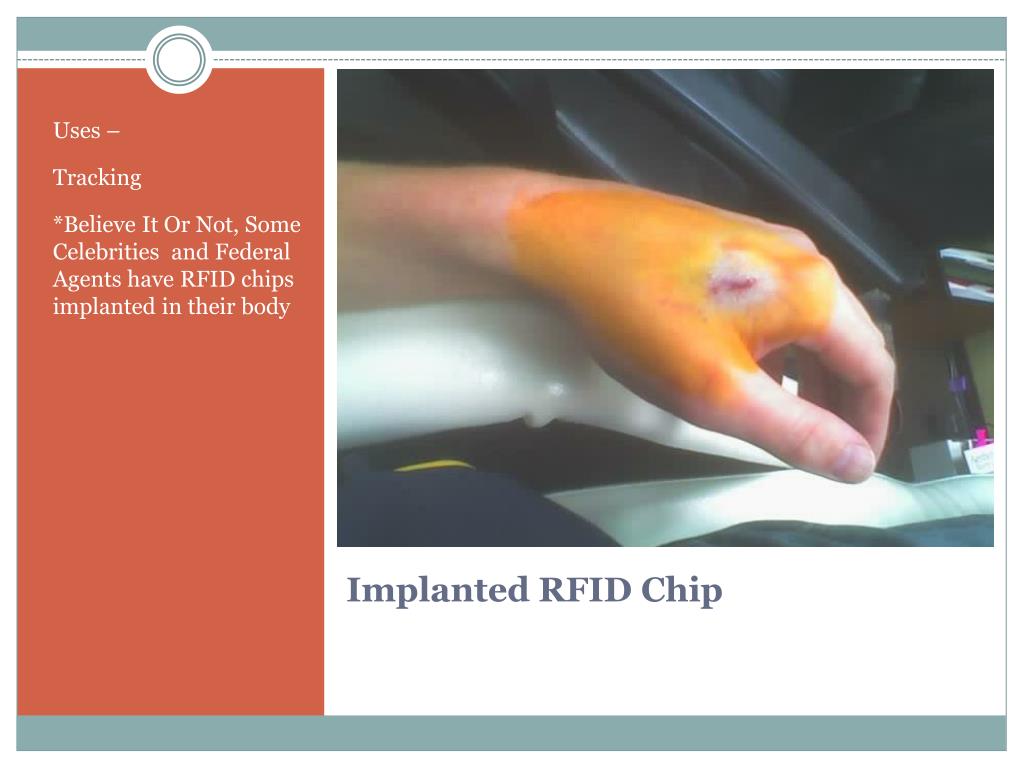 Uses –

Tracking

*Believe It Or Not, Some Celebrities and Federal Agents have RFID chips implanted in their body

Implanted RFID Chip